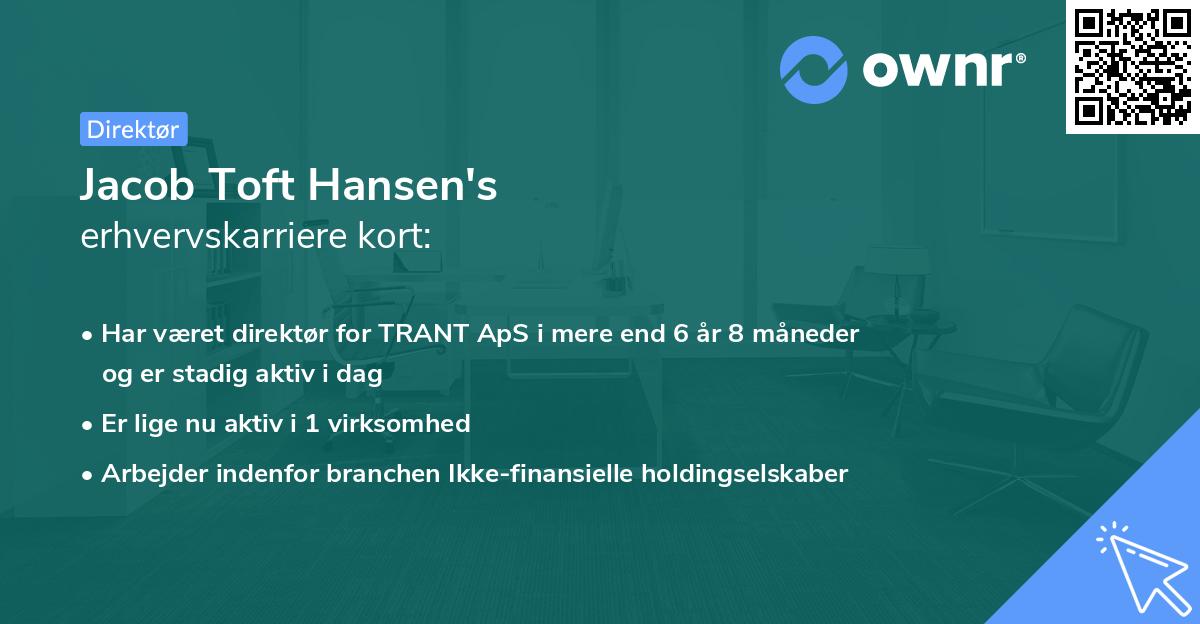 ownr®

Direktør

Jacob Toft Hansen's
erhvervskarriere kort:

• Har været direktør for TRANT ApS i mere end 6 år 8 måneder og er stadig aktiv i dag
• Er lige nu aktiv i 1 virksomhed
• Arbejder indenfor branchen Ikke-finansielle holdingselskaber